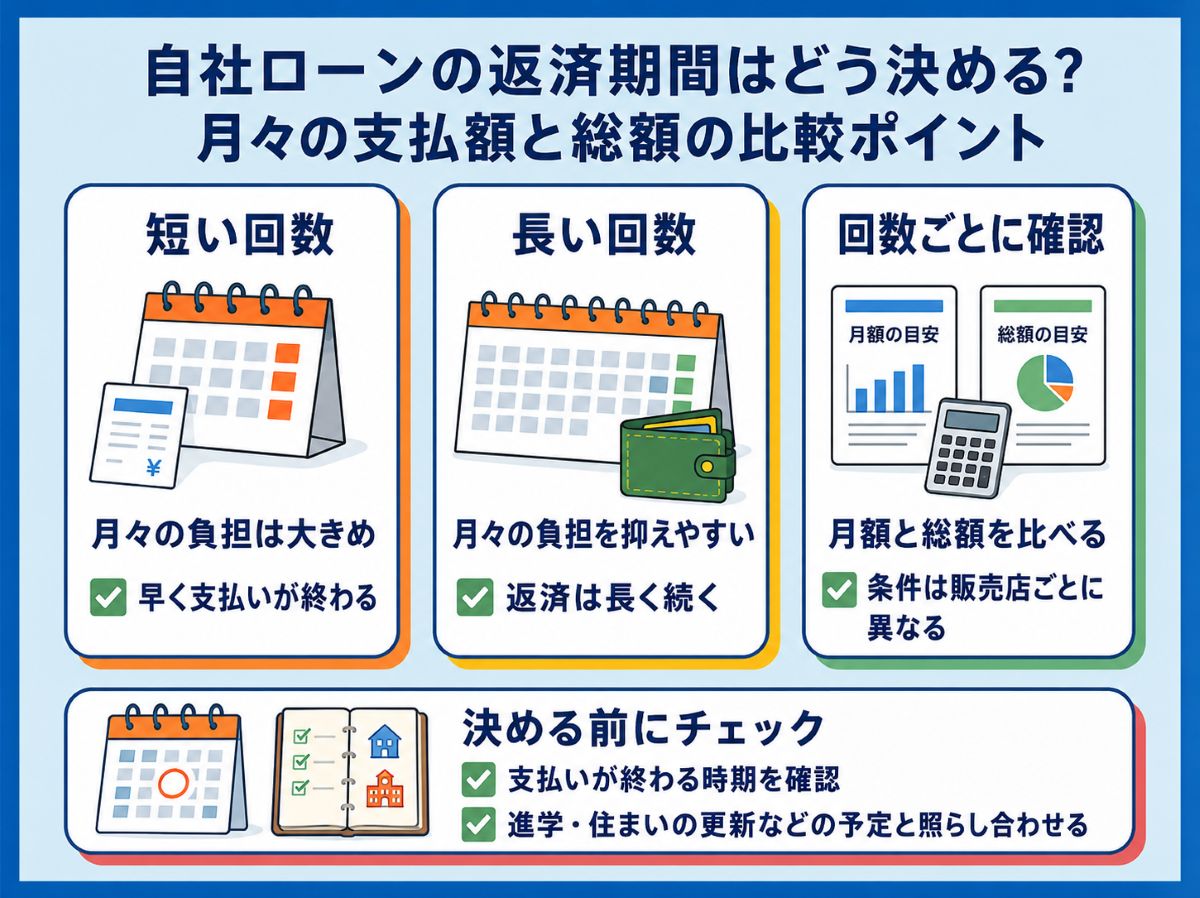 自社ローンの返済期間はどう決める?
月々の支払額と総額の比較ポイント

短い回数

¥

月々の負担は大きめ

早く支払いが終わる

長い回数

月々の負担を抑えやすい

返済は長く続く

回数ごとに確認

月額の目安

総額の目安

月額と総額を比べる

条件は販売店ごとに異なる

決める前にチェック

支払いが終わる時期を確認

進学・住まいの更新などの予定と照らし合わせる